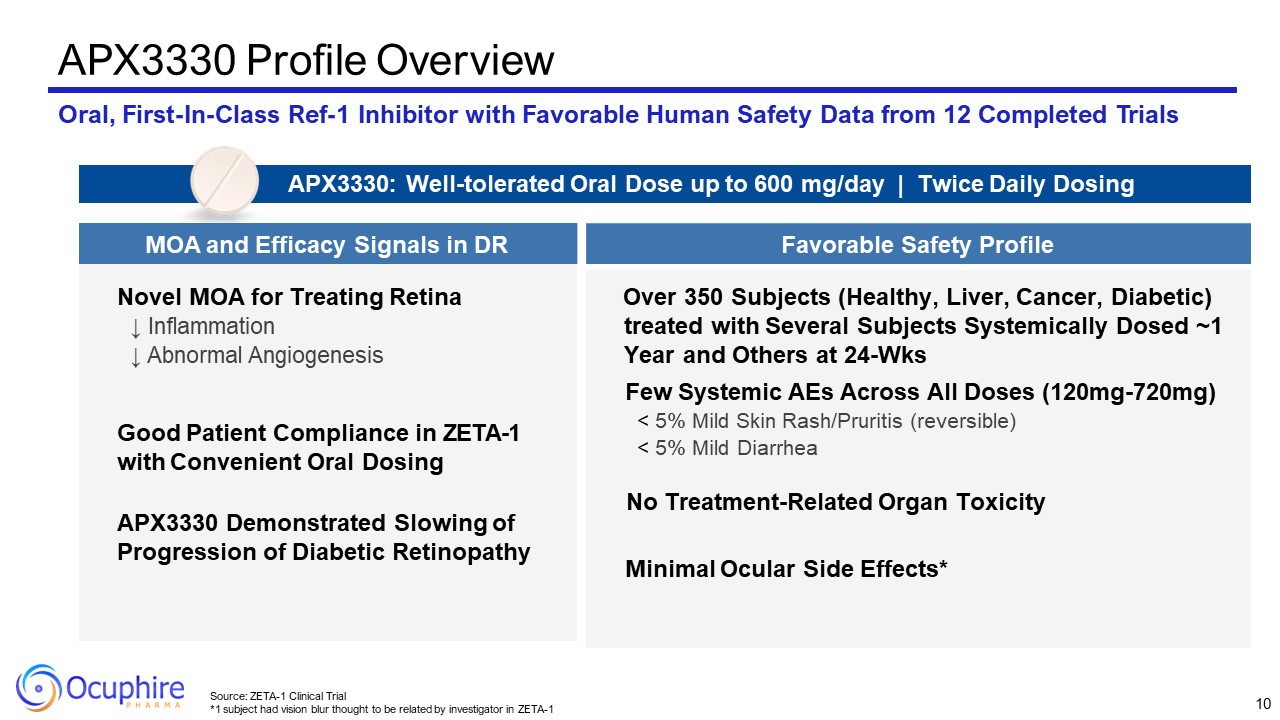 APX3330 Profile Overview

Oral, First-In-Class Ref-1 Inhibitor with Favorable Human Safety Data from 12 Completed Trials

APX3330: Well-tolerated Oral Dose up to 600 mg/day | Twice Daily Dosing

MOA and Efficacy Signals in DR

Novel MOA for Treating Retina
↓ Inflammation
↓ Abnormal Angiogenesis

Good Patient Compliance in ZETA-1 with Convenient Oral Dosing

APX3330 Demonstrated Slowing of Progression of Diabetic Retinopathy

Favorable Safety Profile

Over 350 Subjects (Healthy, Liver, Cancer, Diabetic) treated with Several Subjects Systemically Dosed ~1 Year and Others at 24-Wks

Few Systemic AEs Across All Doses (120mg-720mg)
< 5% Mild Skin Rash/Pruritis (reversible)
< 5% Mild Diarrhea

No Treatment-Related Organ Toxicity

Minimal Ocular Side Effects*

Ocuphire PHARMA

Source: ZETA-1 Clinical Trial
*1 subject had vision blur thought to be related by investigator in ZETA-1

10